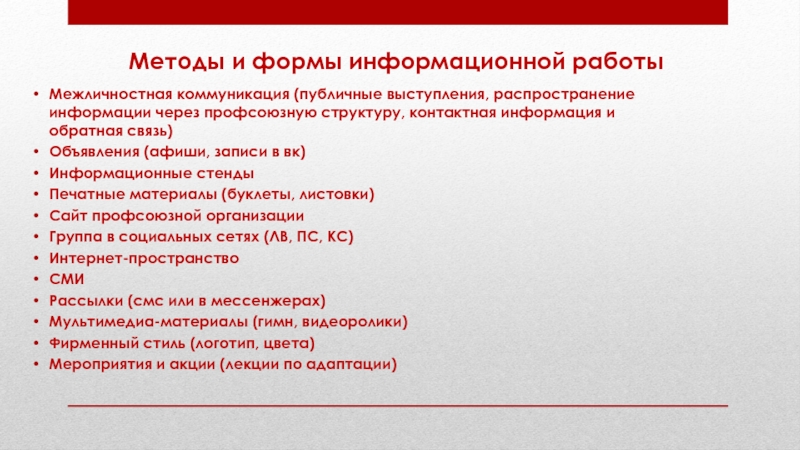 Методы и формы информационной работы

• Межличностная коммуникация (публичные выступления, распространение информации через профсоюзную структуру, контактная информация и обратная связь)
• Объявления (афиши, записи в вк)
• Информационные стенды
• Печатные материалы (буклеты, листовки)
• Сайт профсоюзной организации
• Группа в социальных сетях (ЛВ, ПС, КС)
• Интернет-пространство
• СМИ
• Рассылки (смс или в мессенжерах)
• Мультимедиа-материалы (гимн, видеоролики)
• Фирменный стиль (логотип, цвета)
• Мероприятия и акции (лекции по адаптации)